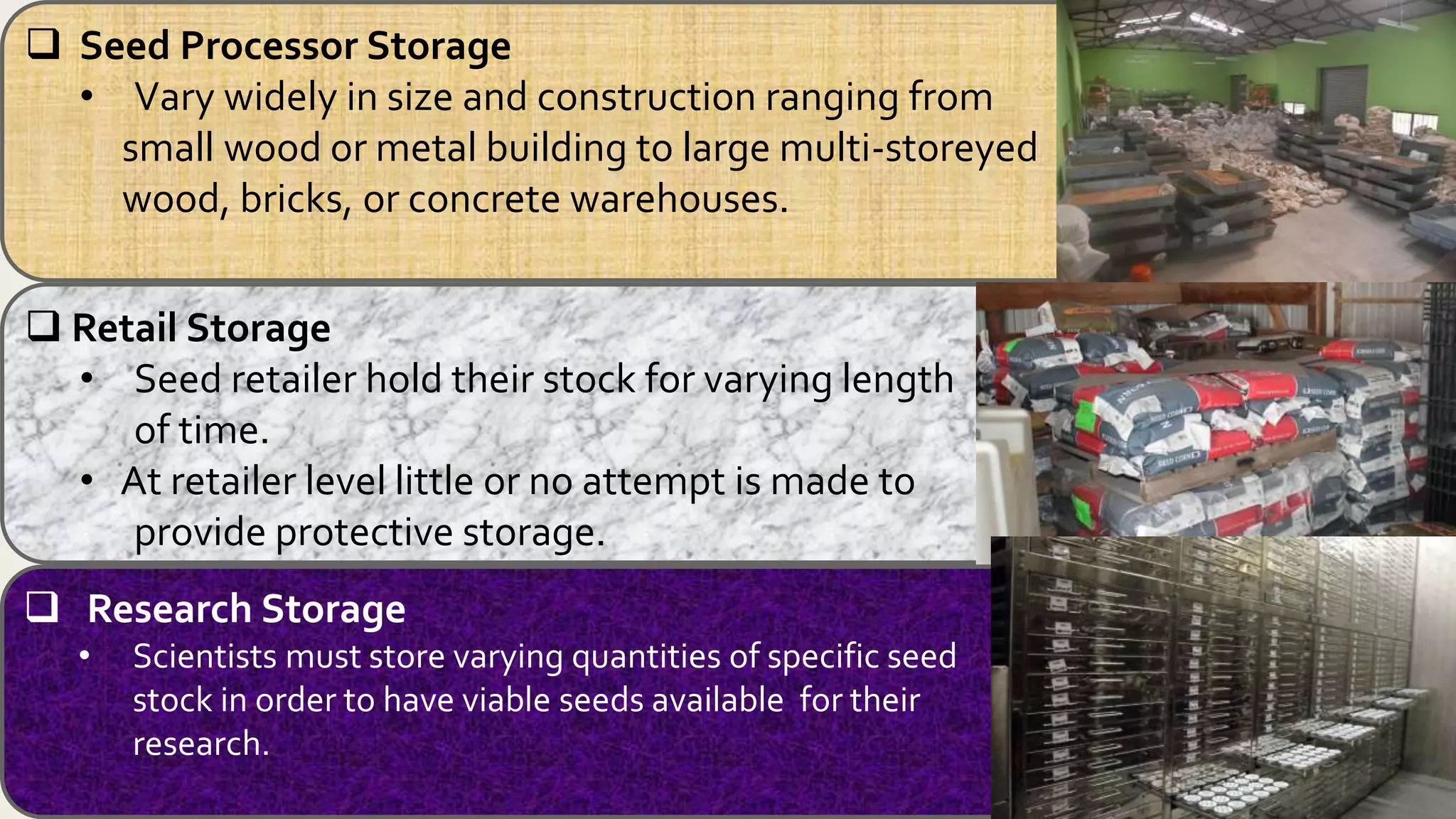 ❑ Seed Processor Storage

• Vary widely in size and construction ranging from small wood or metal building to large multi-storeyed wood, bricks, or concrete warehouses.

❑ Retail Storage

• Seed retailer hold their stock for varying length of time.

• At retailer level little or no attempt is made to provide protective storage.

❑ Research Storage

• Scientists must store varying quantities of specific seed stock in order to have viable seeds available for their research.